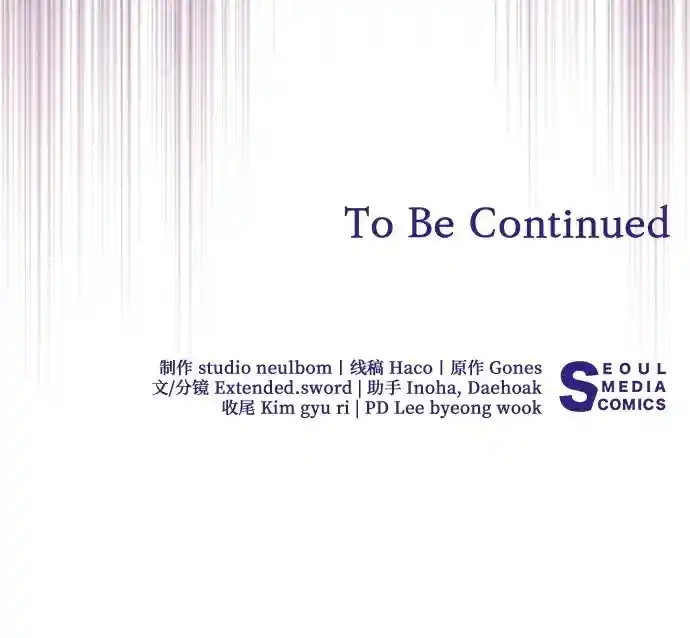 To Be Continued

制作 studio neulbom | 线稿 Haco | 原作 Gones
文/分镜 Extended.sword | 助手 Inoha, Daehoak
收尾 Kim gyu ri | PD Lee byeong wook

SEOUL MEDIA COMICS